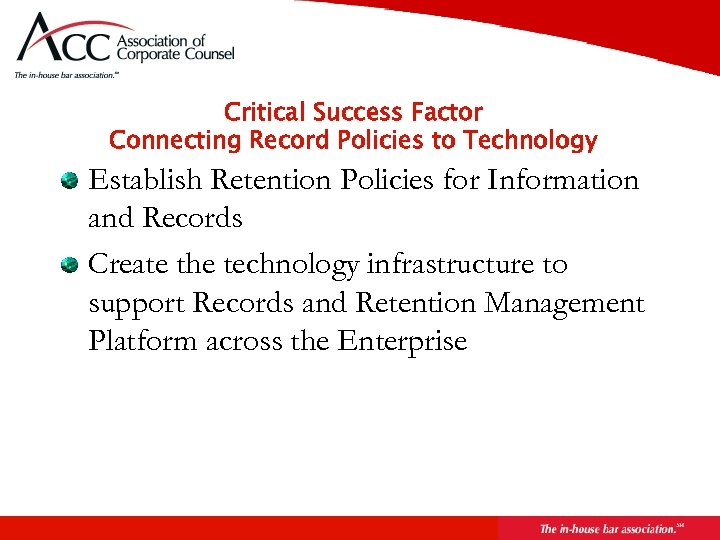 ACC Association of Corporate Counsel
The in-house bar association.℠

Critical Success Factor
Connecting Record Policies to Technology

- Establish Retention Policies for Information and Records
- Create the technology infrastructure to support Records and Retention Management Platform across the Enterprise

The in-house bar association.℠